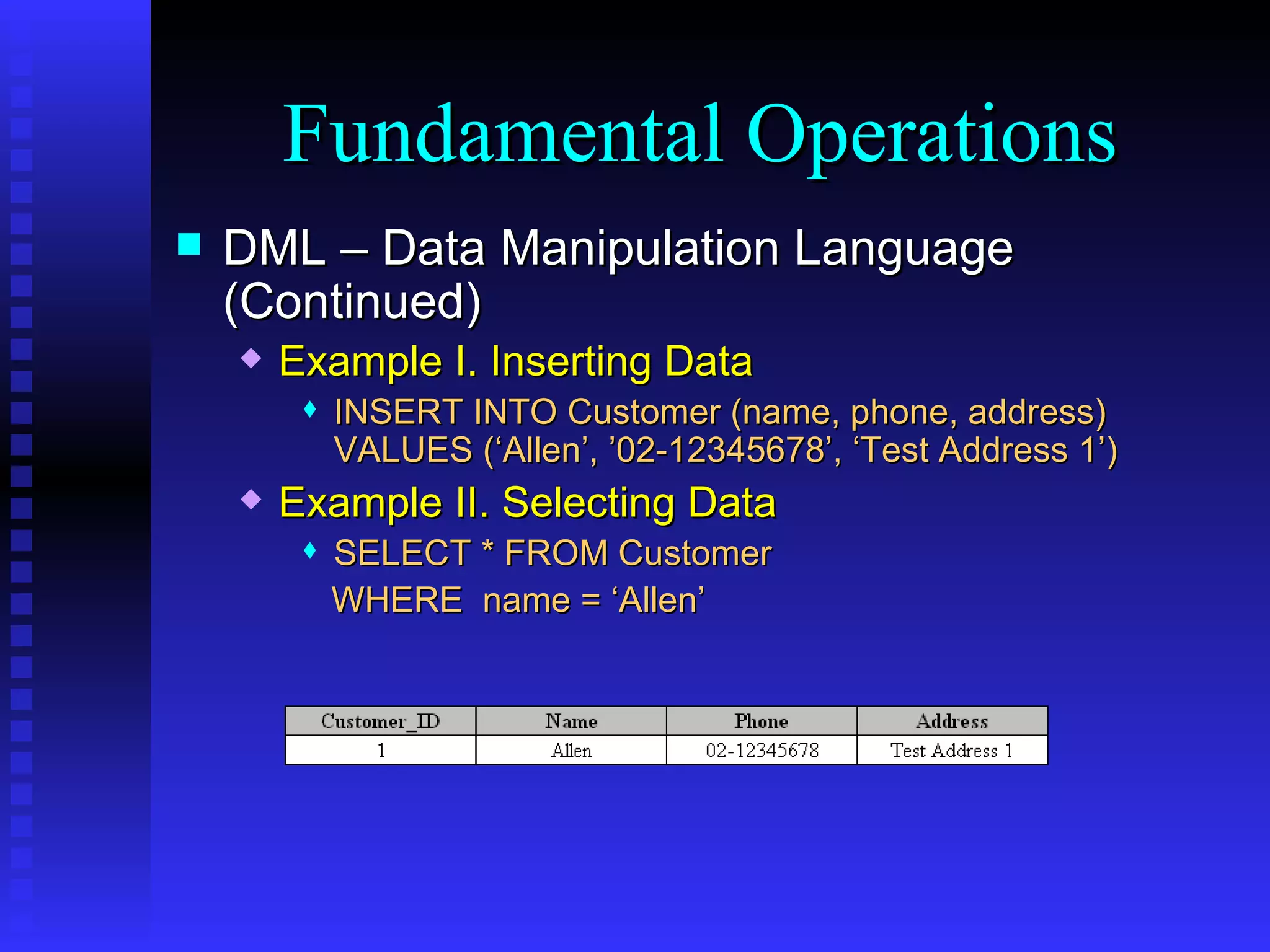 Fundamental Operations

DML – Data Manipulation Language (Continued)

Example I. Inserting Data

INSERT INTO Customer (name, phone, address) VALUES (‘Allen’, ’02-12345678’, ‘Test Address 1’)

Example II. Selecting Data

SELECT * FROM Customer WHERE name = ‘Allen’

| Customer_ID | Name | Phone | Address |
|---|---|---|---|
| 1 | Allen | 02-12345678 | Test Address 1 |